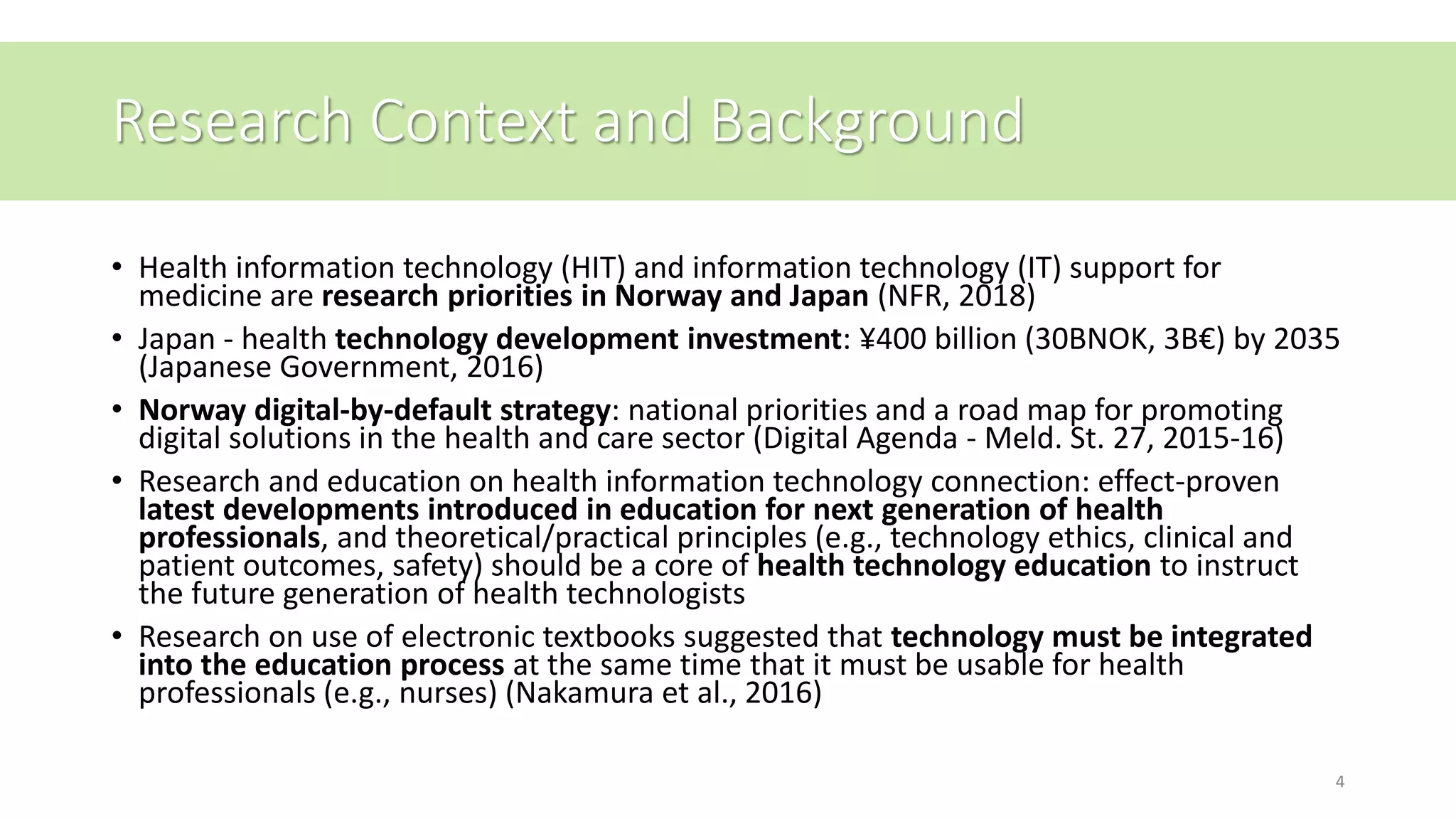 Research Context and Background

• Health information technology (HIT) and information technology (IT) support for medicine are research priorities in Norway and Japan (NFR, 2018)

• Japan - health technology development investment: ¥400 billion (30BNOK, 3B€) by 2035 (Japanese Government, 2016)

• Norway digital-by-default strategy: national priorities and a road map for promoting digital solutions in the health and care sector (Digital Agenda - Meld. St. 27, 2015-16)

• Research and education on health information technology connection: effect-proven latest developments introduced in education for next generation of health professionals, and theoretical/practical principles (e.g., technology ethics, clinical and patient outcomes, safety) should be a core of health technology education to instruct the future generation of health technologists

• Research on use of electronic textbooks suggested that technology must be integrated into the education process at the same time that it must be usable for health professionals (e.g., nurses) (Nakamura et al., 2016)

4